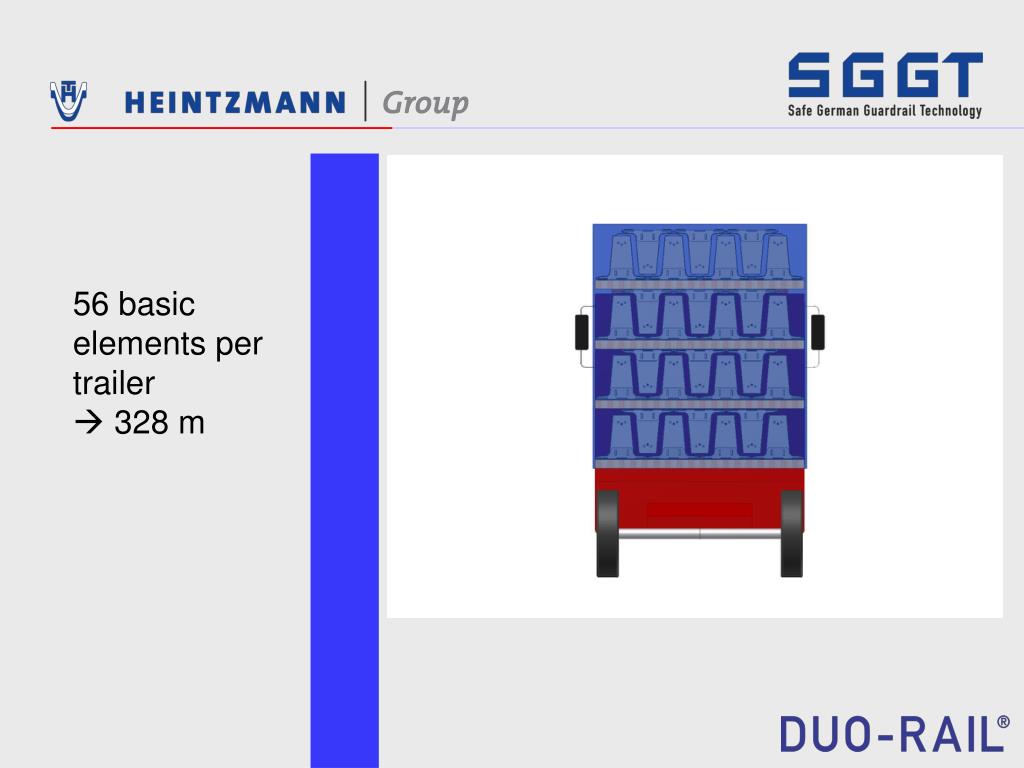 HEINTZMANN | Group

SGGT
Safe German Guardrail Technology

56 basic elements per trailer
→ 328 m

DUO-RAIL®